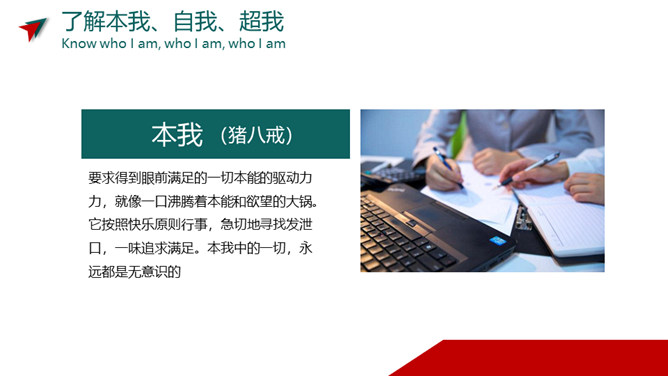 了解本我、自我、超我
Know who I am, who I am, who I am

本我（猪八戒）

要求得到眼前满足的一切本能的驱动力力，就像一口沸腾着本能和欲望的大锅。它按照快乐原则行事，急切地寻找发泄口，一味追求满足。本我中的一切，永远都是无意识的